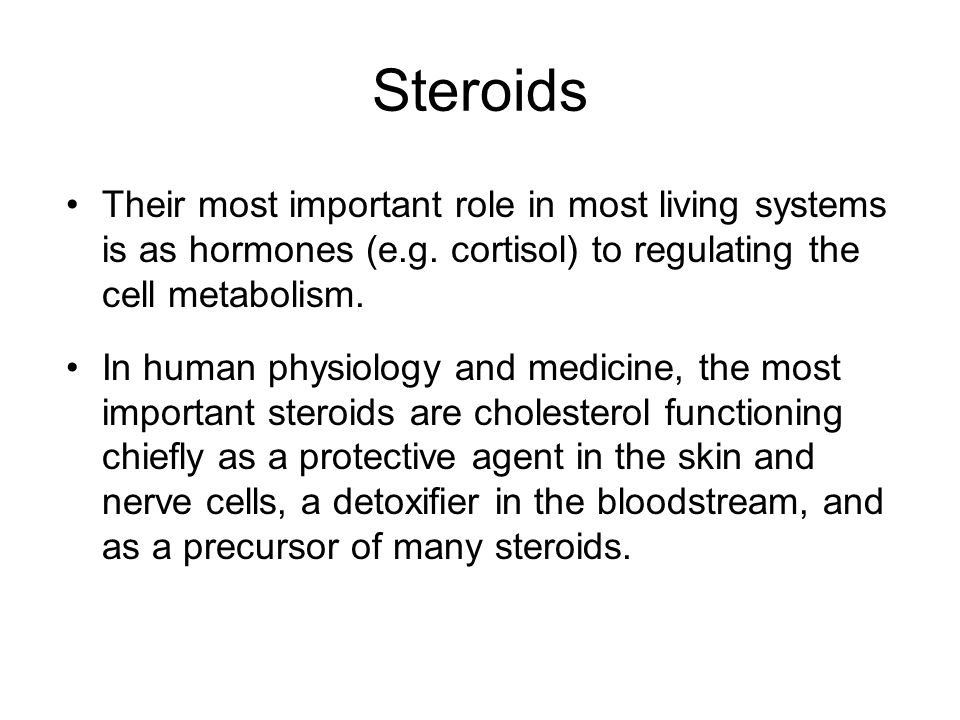 Steroids

• Their most important role in most living systems is as hormones (e.g. cortisol) to regulating the cell metabolism.

• In human physiology and medicine, the most important steroids are cholesterol functioning chiefly as a protective agent in the skin and nerve cells, a detoxifier in the bloodstream, and as a precursor of many steroids.